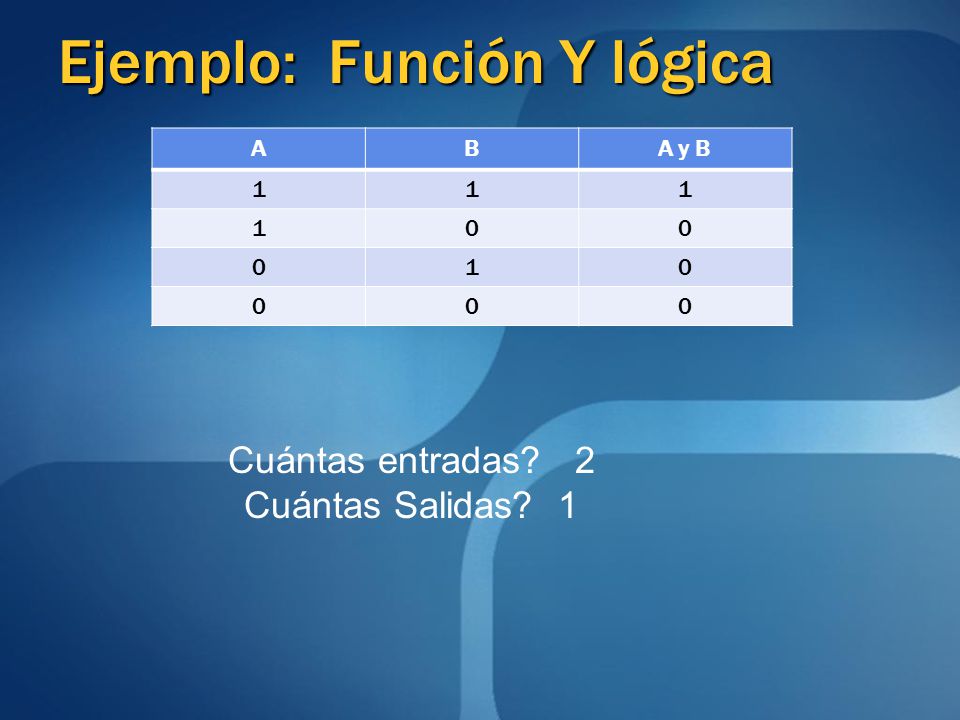 Ejemplo: Función Y lógica

| A | B | A y B |
|---|---|---|
| 1 | 1 | 1 |
| 1 | 0 | 0 |
| 0 | 1 | 0 |
| 0 | 0 | 0 |

Cuántas entradas? 2
Cuántas Salidas? 1